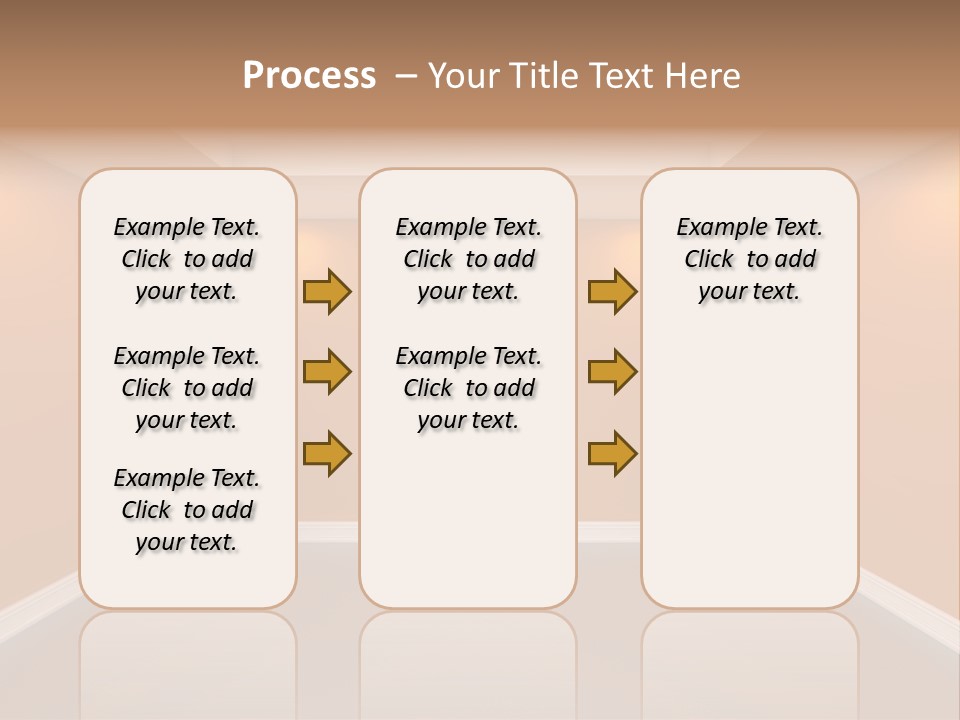 Process – Your Title Text Here

Example Text. Click to add your text.

Example Text. Click to add your text.

Example Text. Click to add your text.

Example Text. Click to add your text.

Example Text. Click to add your text.

Example Text. Click to add your text.